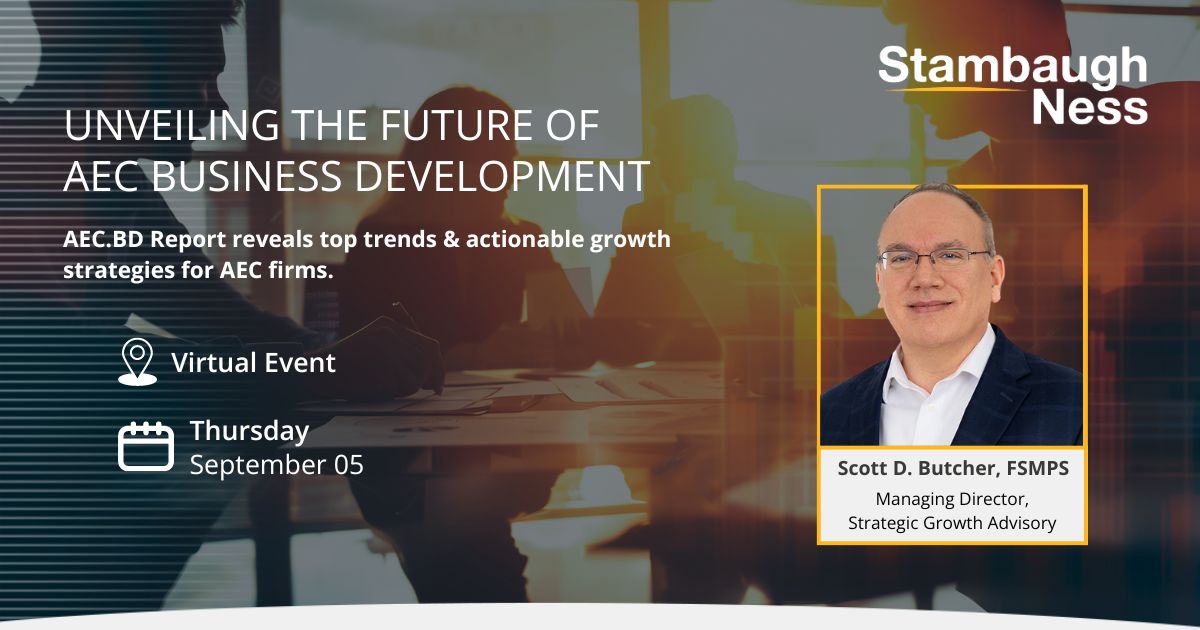 Stambaugh Ness

UNVEILING THE FUTURE OF AEC BUSINESS DEVELOPMENT

AEC.BD Report reveals top trends & actionable growth strategies for AEC firms.

Virtual Event

Thursday
September 05

Scott D. Butcher, FSMPS
Managing Director,
Strategic Growth Advisory